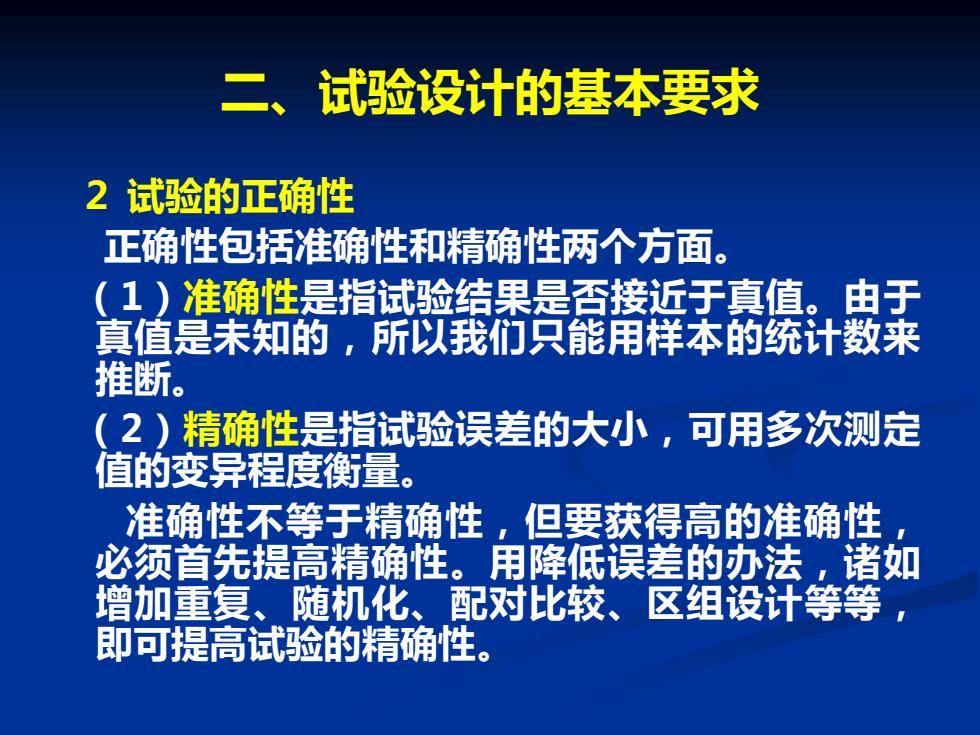 二、试验设计的基本要求

2 试验的正确性

正确性包括准确性和精确性两个方面。

（1）准确性是指试验结果是否接近于真值。由于真值是未知的，所以我们只能用样本的统计数来推断。

（2）精确性是指试验误差的大小，可用多次测定值的变异程度衡量。

准确性不等于精确性，但要获得高的准确性，必须首先提高精确性。用降低误差的办法，诸如增加重复、随机化、配对比较、区组设计等等，即可提高试验的精确性。